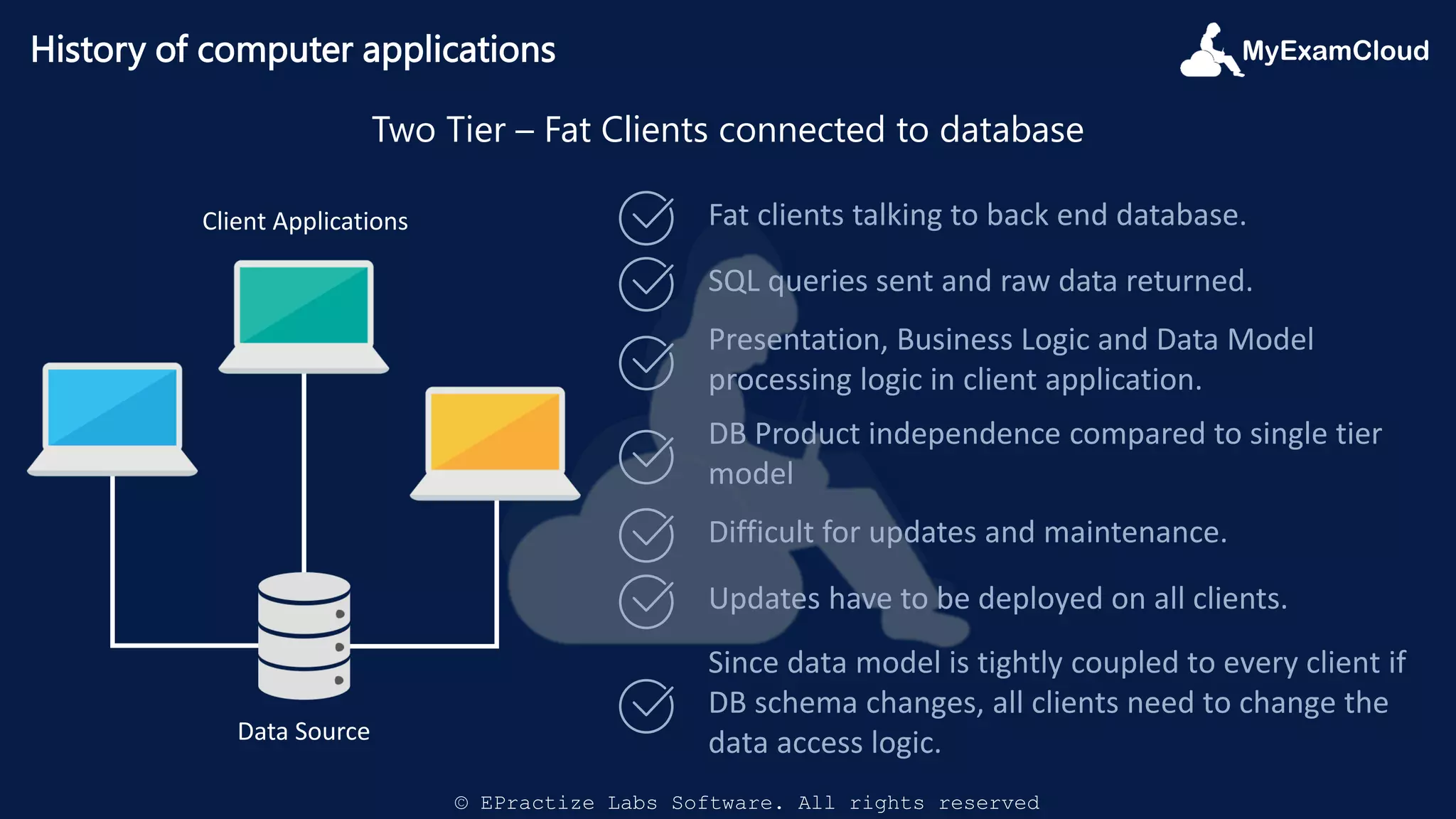 History of computer applications

MyExamCloud

Two Tier – Fat Clients connected to database

Client Applications

Data Source

Fat clients talking to back end database.

SQL queries sent and raw data returned.

Presentation, Business Logic and Data Model processing logic in client application.

DB Product independence compared to single tier model

Difficult for updates and maintenance.

Updates have to be deployed on all clients.

Since data model is tightly coupled to every client if DB schema changes, all clients need to change the data access logic.

© EPractize Labs Software. All rights reserved